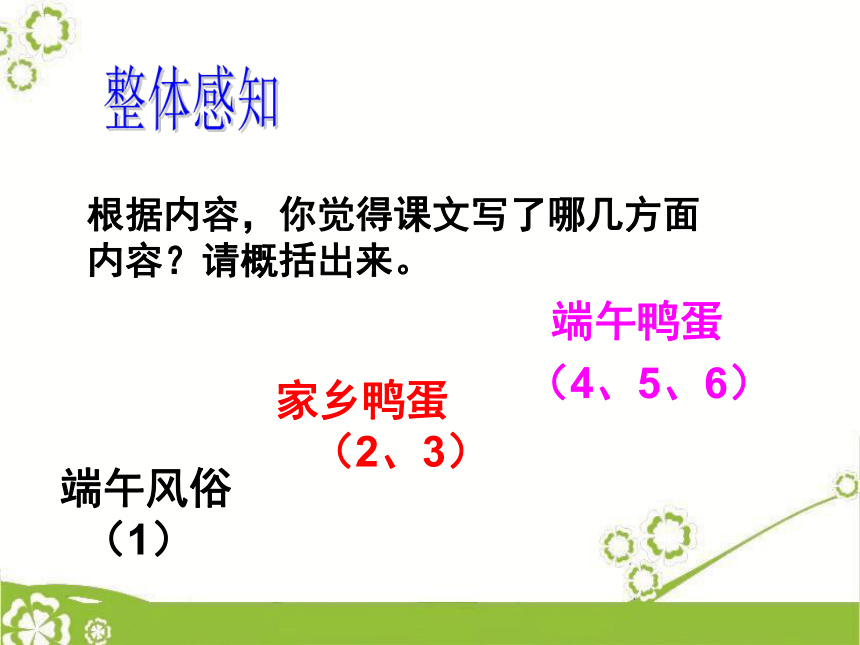 整体感知

根据内容，你觉得课文写了哪几方面内容？请概括出来。

端午鸭蛋
（4、5、6）

家乡鸭蛋
（2、3）

端午风俗
（1）